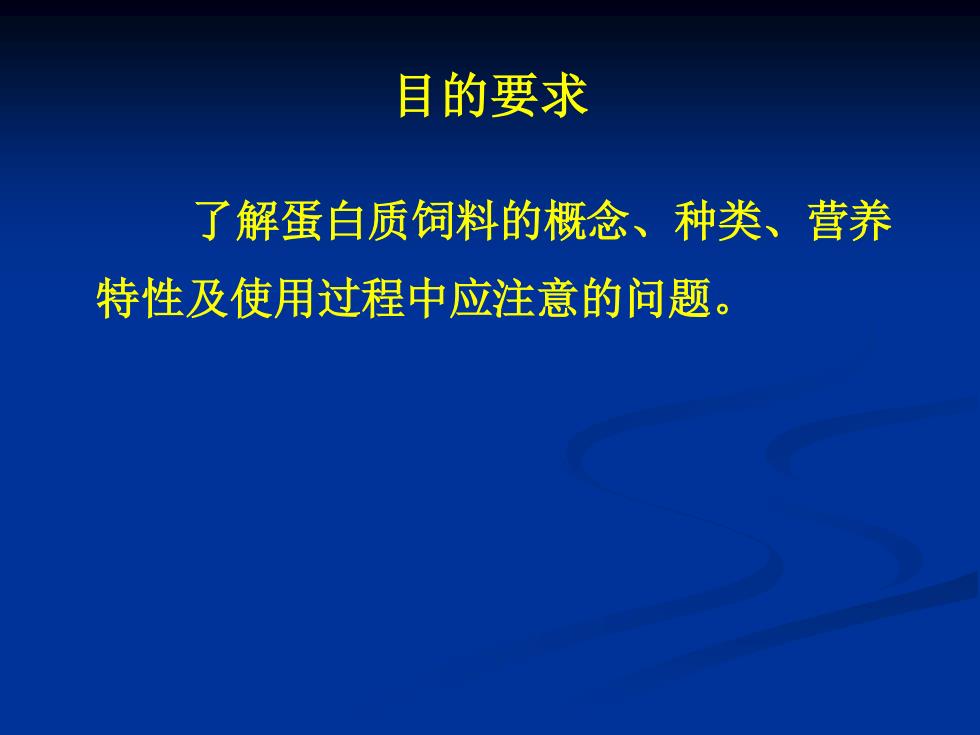 目的要求

了解蛋白质饲料的概念、种类、营养特性及使用过程中应注意的问题。